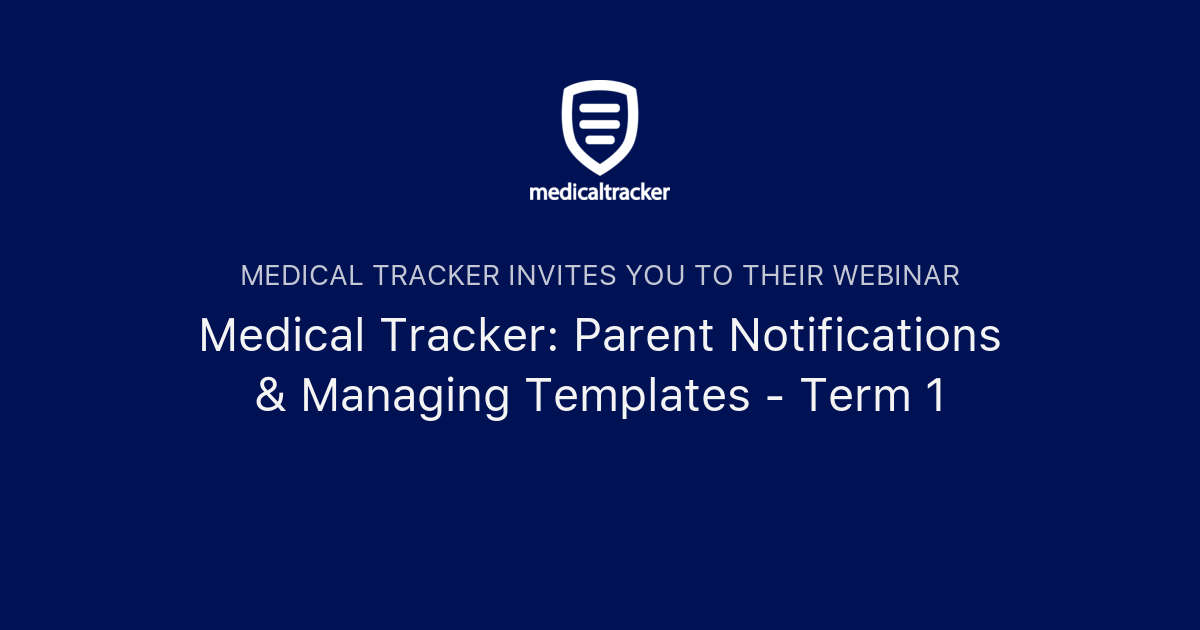 medicaltracker

MEDICAL TRACKER INVITES YOU TO THEIR WEBINAR

Medical Tracker: Parent Notifications & Managing Templates - Term 1